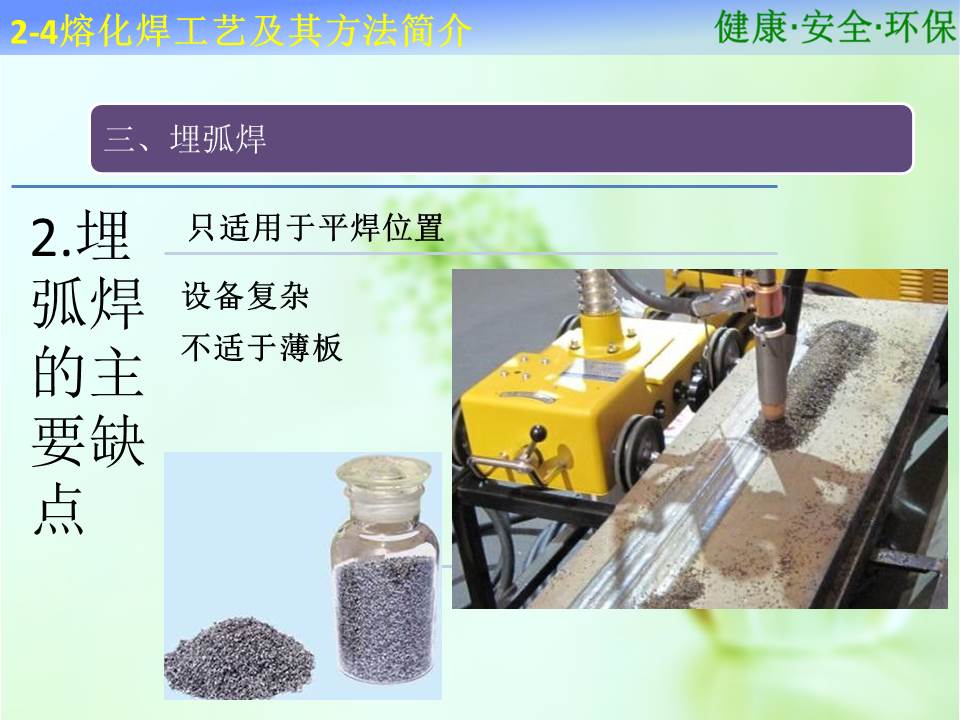 2-4熔化焊工艺及其方法简介

健康·安全·环保

三、埋弧焊

2.埋弧焊的主要缺点

只适用于平焊位置

设备复杂

不适于薄板